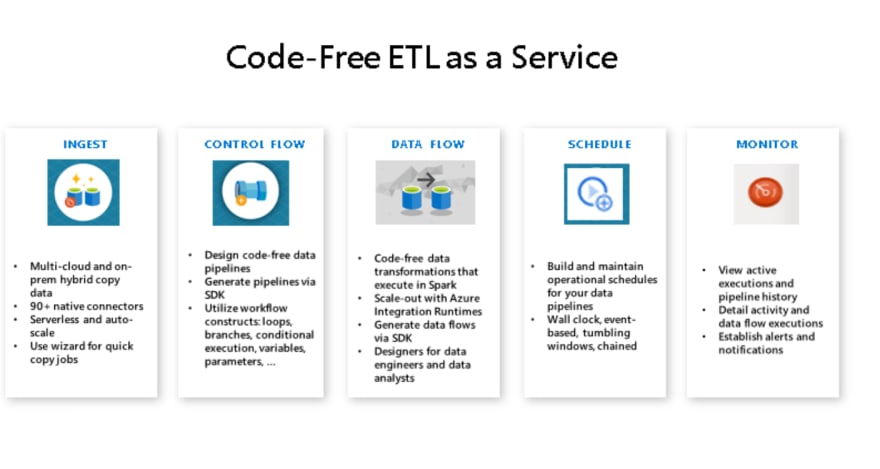 Code-Free ETL as a Service

INGEST

- Multi-cloud and on-prem hybrid copy data
- 90+ native connectors
- Serverless and auto-scale
- Use wizard for quick copy jobs

CONTROL FLOW

- Design code-free data pipelines
- Generate pipelines via SDK
- Utilize workflow constructs: loops, branches, conditional execution, variables, parameters, ...

DATA FLOW

- Code-free data transformations that execute in Spark
- Scale-out with Azure Integration Runtimes
- Generate data flows via SDK
- Designers for data engineers and data analysts

SCHEDULE

- Build and maintain operational schedules for your data pipelines
- Wall clock, event-based, tumbling windows, chained

MONITOR

- View active executions and pipeline history
- Detail activity and data flow executions
- Establish alerts and notifications